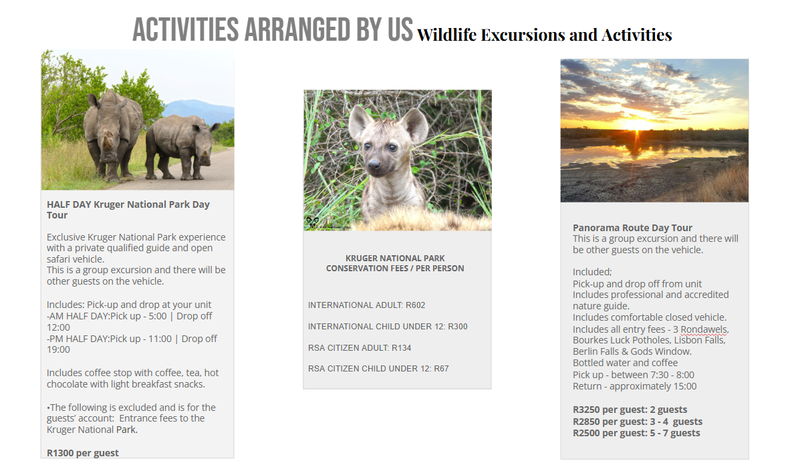 ACTIVITIES ARRANGED BY US Wildlife Excursions and Activities

HALF DAY Kruger National Park Day Tour

Exclusive Kruger National Park experience with a private qualified guide and open safari vehicle.
This is a group excursion and there will be other guests on the vehicle.

Includes: Pick-up and drop at your unit
-AM HALF DAY:Pick up - 5:00 | Drop off 12:00
-PM HALF DAY:Pick up - 11:00 | Drop off 19:00

Includes coffee stop with coffee, tea, hot chocolate with light breakfast snacks.

•The following is excluded and is for the guests' account: Entrance fees to the Kruger National Park.

R1300 per guest

KRUGER NATIONAL PARK CONSERVATION FEES / PER PERSON

INTERNATIONAL ADULT: R602

INTERNATIONAL CHILD UNDER 12: R300

RSA CITIZEN ADULT: R134

RSA CITIZEN CHILD UNDER 12: R67

Panorama Route Day Tour
This is a group excursion and there will be other guests on the vehicle.

Included;
Pick-up and drop off from unit
Includes professional and accredited nature guide.
Includes comfortable closed vehicle.
Includes all entry fees - 3 Rondawels, Bourkes Luck Potholes, Lisbon Falls, Berlin Falls & Gods Window.
Bottled water and coffee
Pick up - between 7:30 - 8:00
Return - approximately 15:00

R3250 per guest: 2 guests
R2850 per guest: 3 - 4 guests
R2500 per guest: 5 - 7 guests